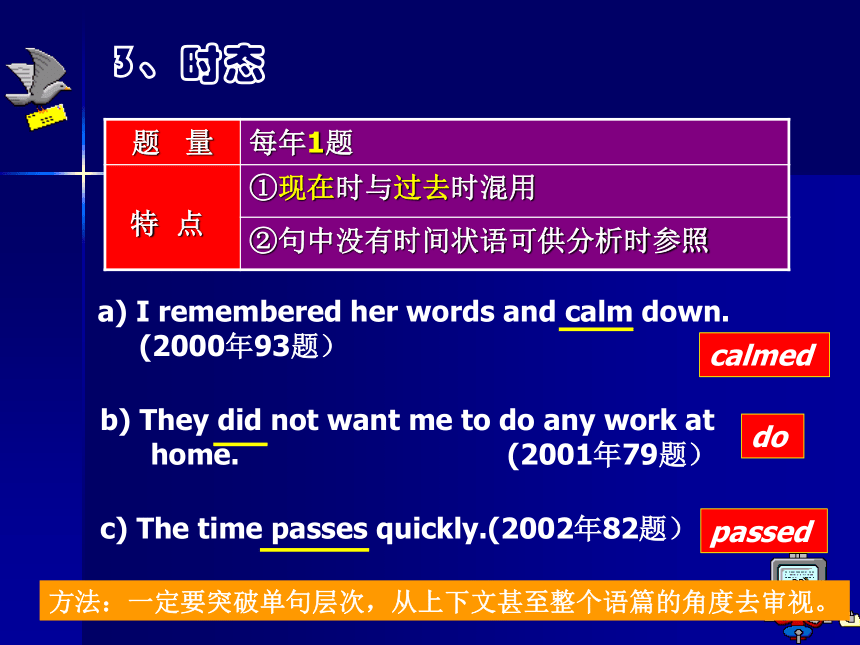 3、时态

| 题 量 | 每年1题 |
|---|---|
| 特 点 | ①现在时与过去时混用 |
| | ②句中没有时间状语可供分析时参照 |

a) I remembered her words and calm down. (2000年93题）

calmed

b) They did not want me to do any work at home. (2001年79题）

do

c) The time passes quickly.(2002年82题）

passed

方法：一定要突破单句层次，从上下文甚至整个语篇的角度去审视。